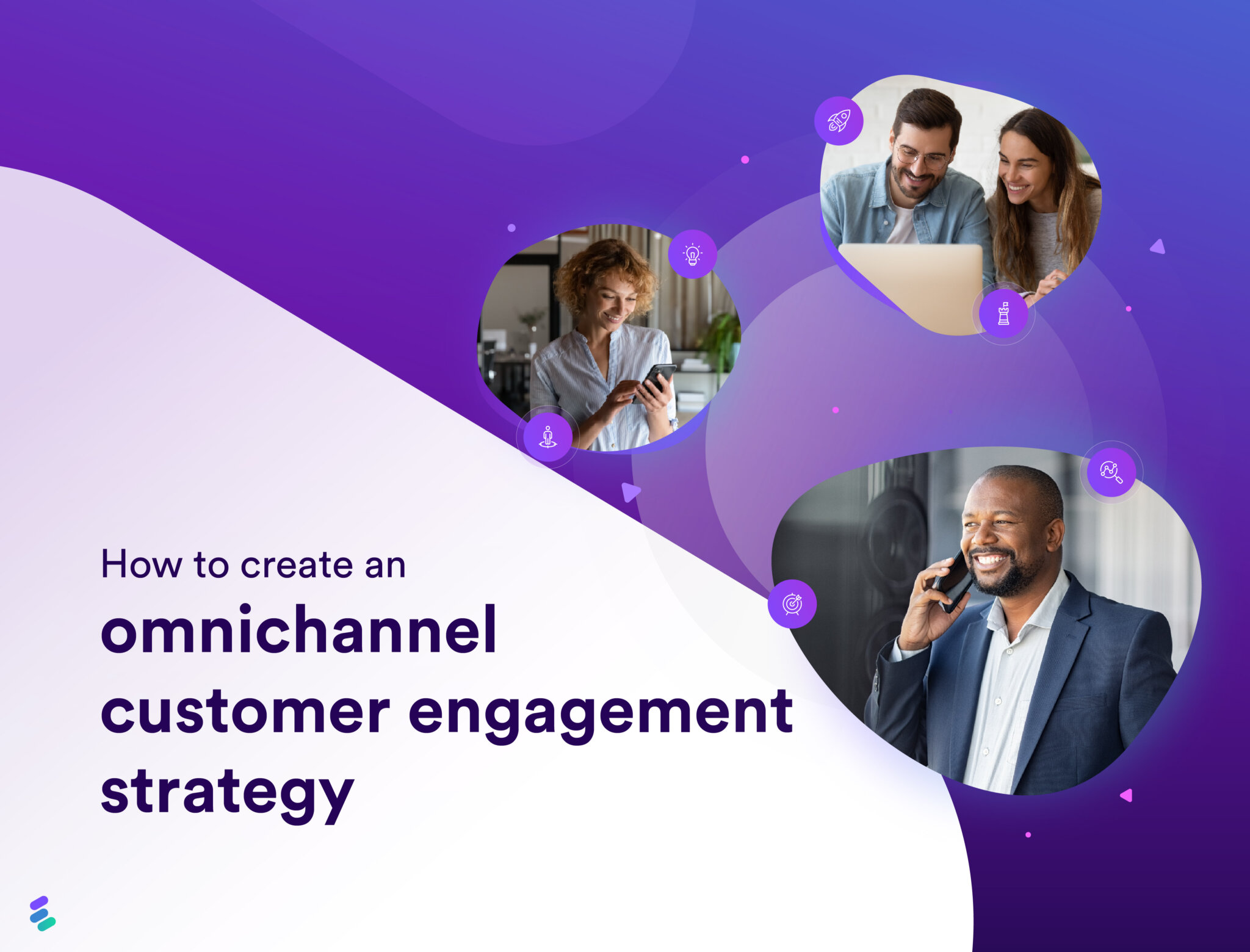 How to create an
omnichannel customer engagement strategy